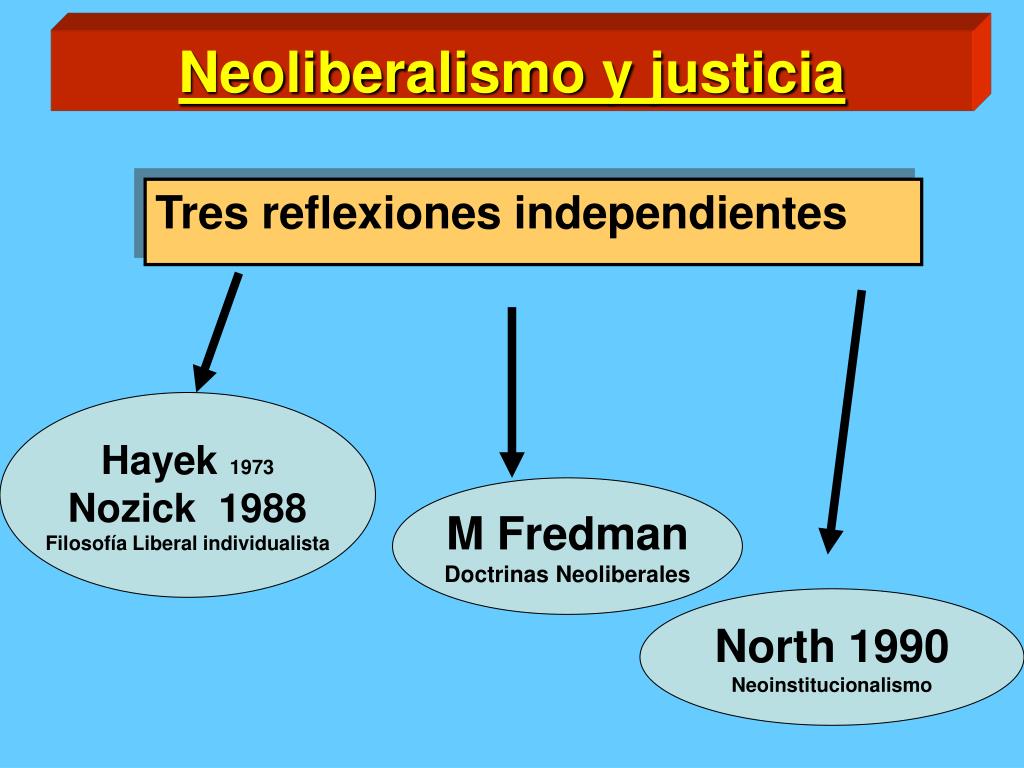 Neoliberalismo y justicia

Tres reflexiones independientes

Hayek 1973
Nozick 1988
Filosofía Liberal individualista

M Fredman
Doctrinas Neoliberales

North 1990
Neoinstitucionalismo